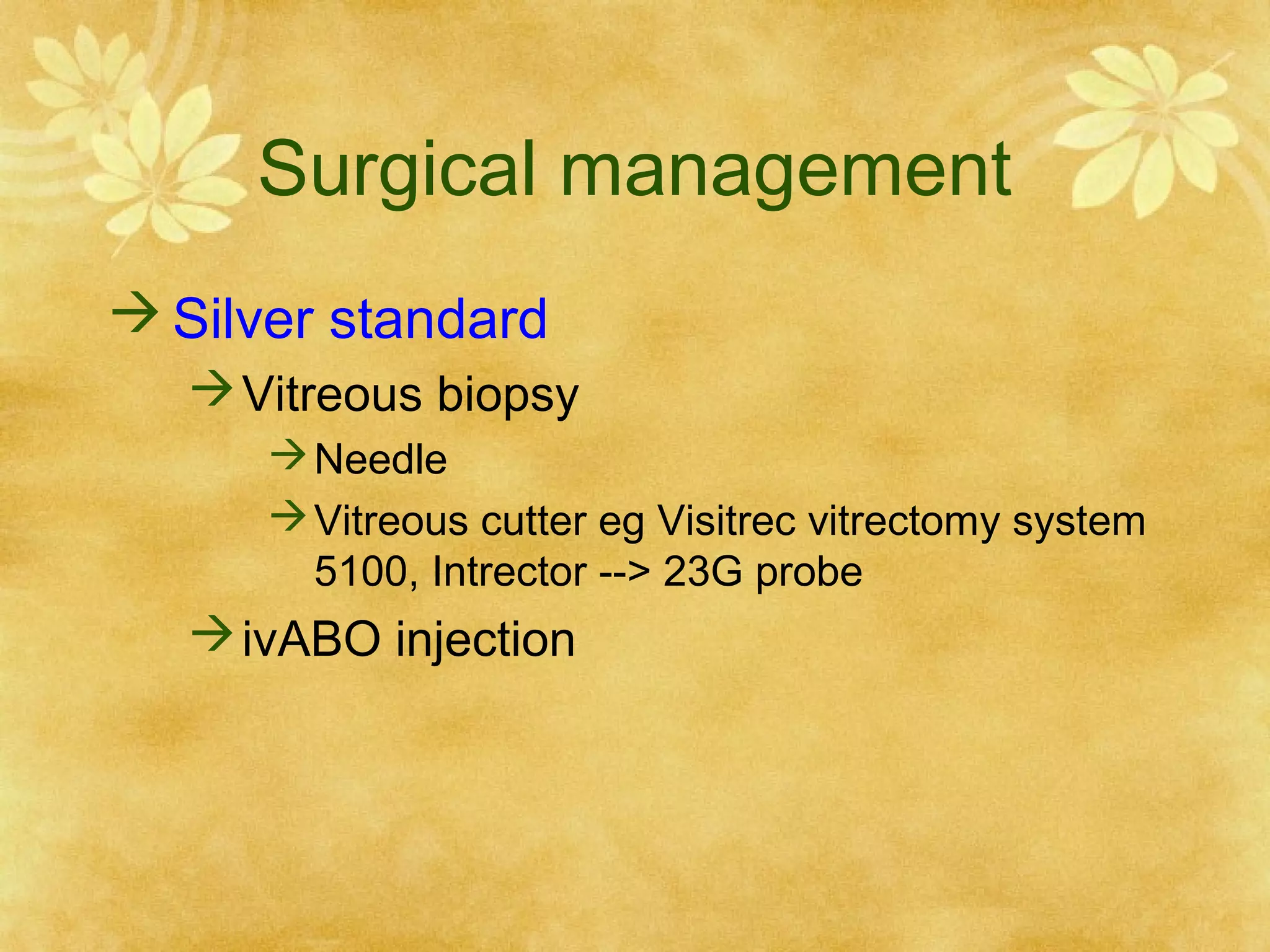 Surgical management

→ Silver standard

→ Vitreous biopsy

→ Needle

→ Vitreous cutter eg Visitrec vitrectomy system 5100, Intrector --> 23G probe

→ ivABO injection